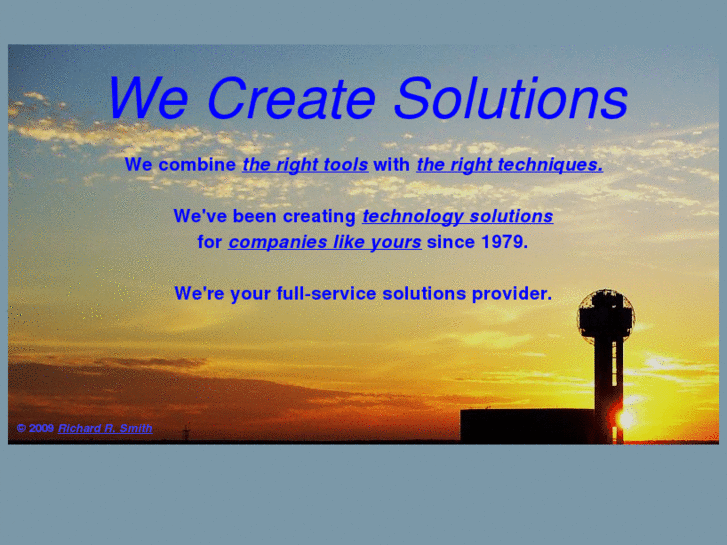 We Create Solutions

We combine the right tools with the right techniques.

We've been creating technology solutions for companies like yours since 1979.

We're your full-service solutions provider.

© 2009 Richard R. Smith